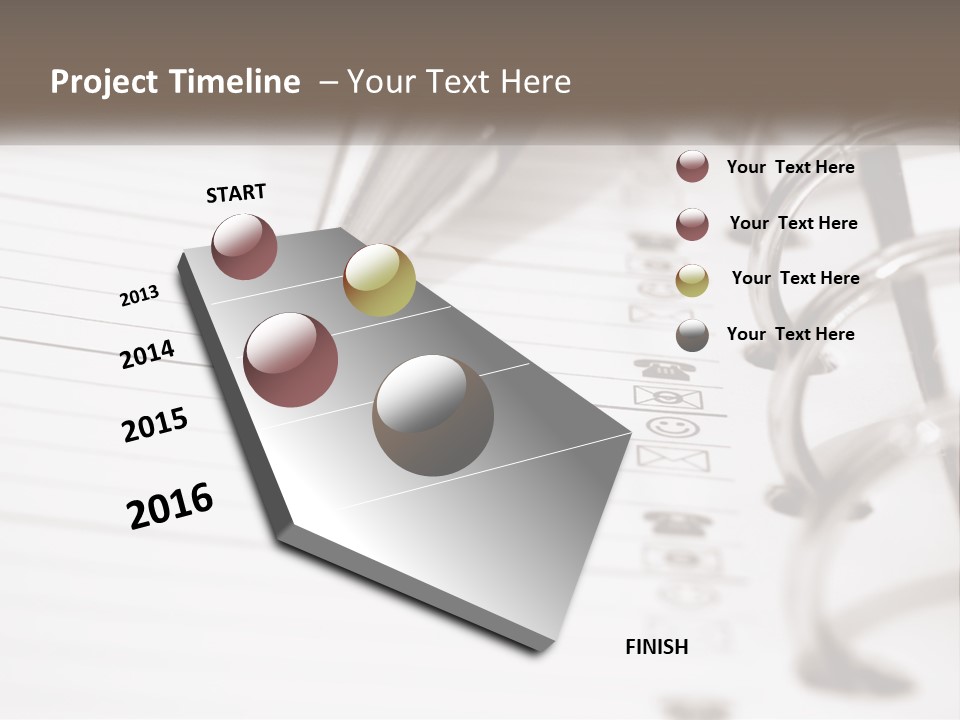 Project Timeline – Your Text Here

START

2013

2014

2015

2016

FINISH

Your Text Here

Your Text Here

Your Text Here

Your Text Here